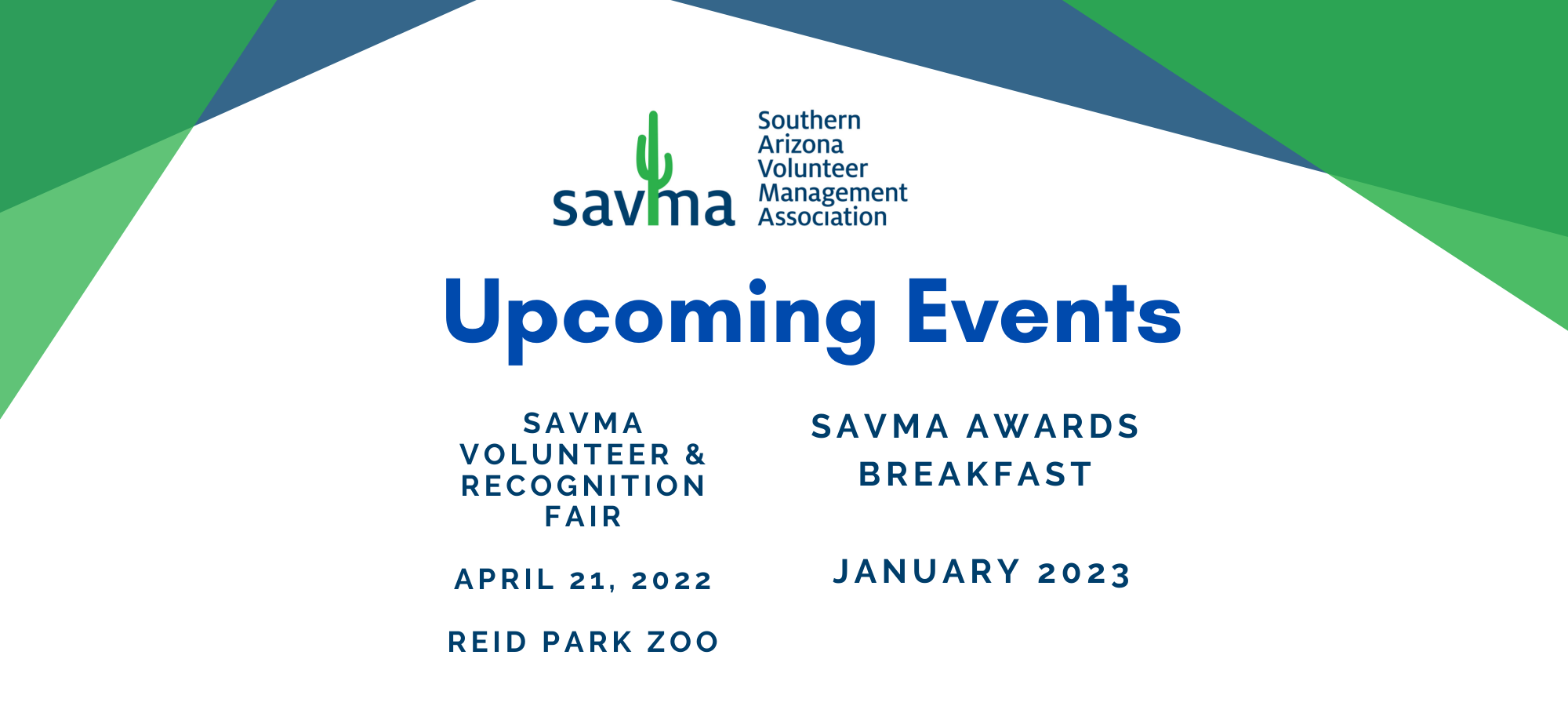 savma Southern Arizona Volunteer Management Association

Upcoming Events

SAVMA VOLUNTEER & RECOGNITION FAIR

APRIL 21, 2022

REID PARK ZOO

SAVMA AWARDS BREAKFAST

JANUARY 2023